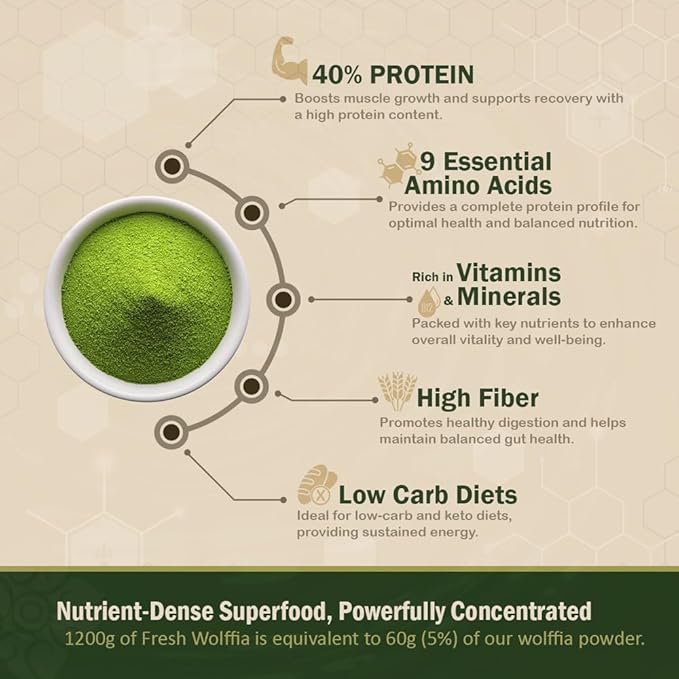 40% PROTEIN
Boosts muscle growth and supports recovery with a high protein content.

9 Essential Amino Acids
Provides a complete protein profile for optimal health and balanced nutrition.

Rich in Vitamins & Minerals
Packed with key nutrients to enhance overall vitality and well-being.

High Fiber
Promotes healthy digestion and helps maintain balanced gut health.

Low Carb Diets
Ideal for low-carb and keto diets, providing sustained energy.

Nutrient-Dense Superfood, Powerfully Concentrated
1200g of Fresh Wolffia is equivalent to 60g (5%) of our wolffia powder.